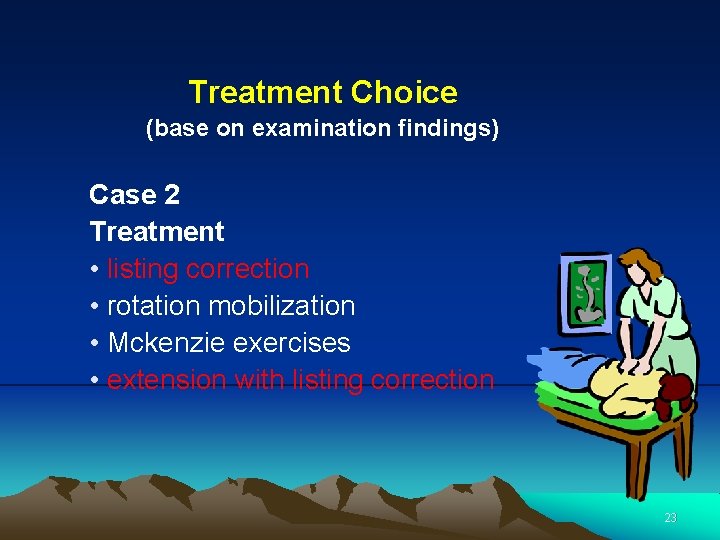 Treatment Choice
(base on examination findings)

Case 2
Treatment
• listing correction
• rotation mobilization
• Mckenzie exercises
• extension with listing correction

23